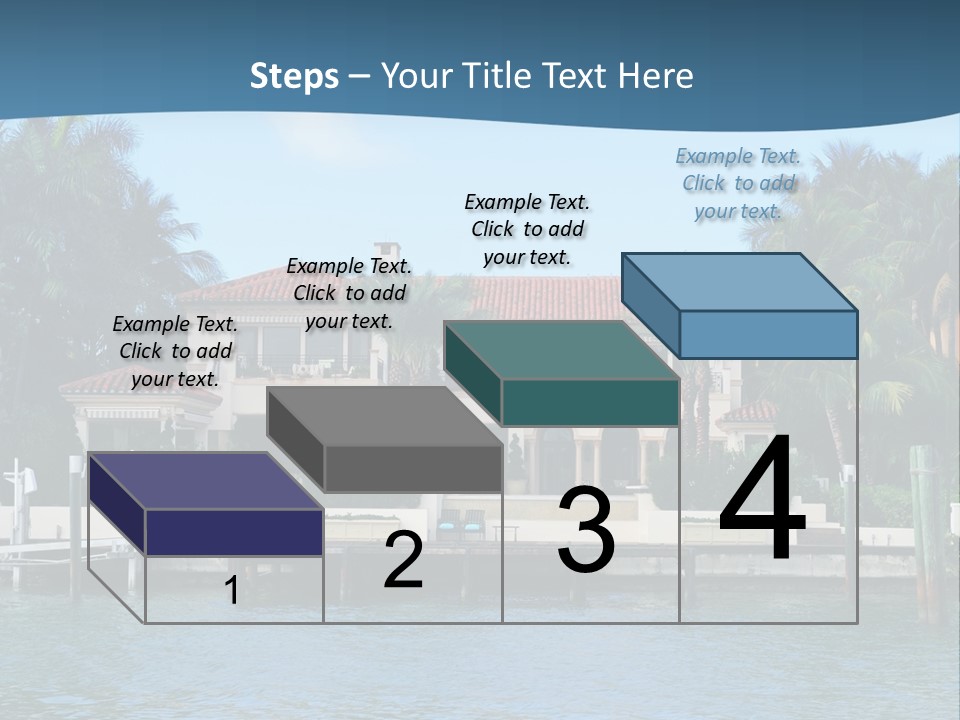 Steps – Your Title Text Here

Example Text. Click to add your text.

Example Text. Click to add your text.

Example Text. Click to add your text.

Example Text. Click to add your text.

1

2

3

4